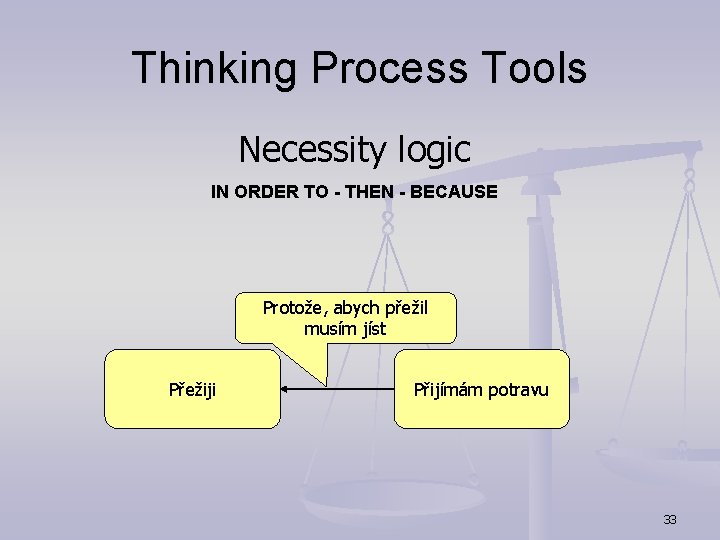 Thinking Process Tools

Necessity logic

IN ORDER TO - THEN - BECAUSE

Protože, abych přežil musím jíst

Přežiji

Přijímám potravu

33